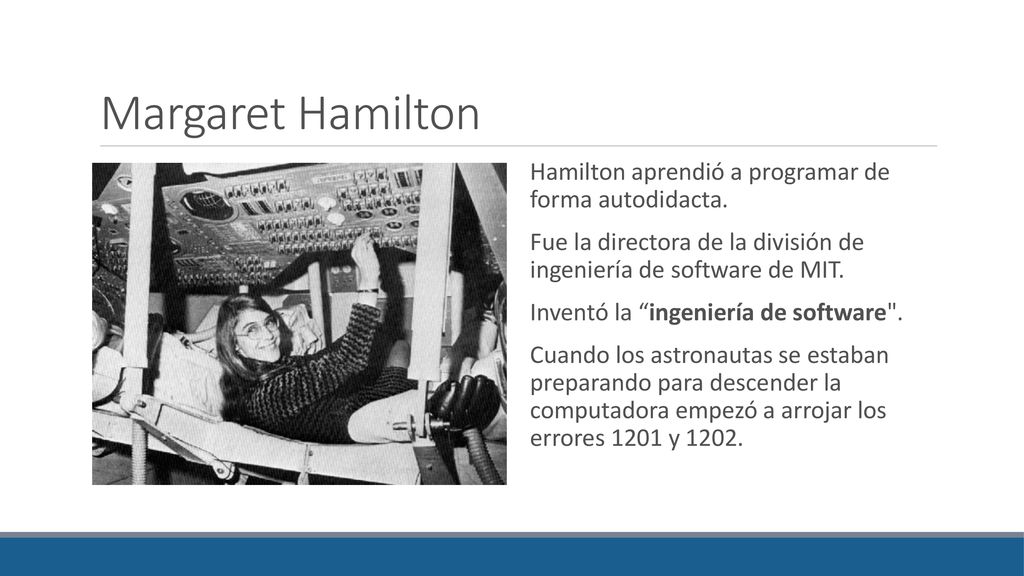 Margaret Hamilton

Hamilton aprendió a programar de forma autodidacta.

Fue la directora de la división de ingeniería de software de MIT.

Inventó la “ingeniería de software".

Cuando los astronautas se estaban preparando para descender la computadora empezó a arrojar los errores 1201 y 1202.